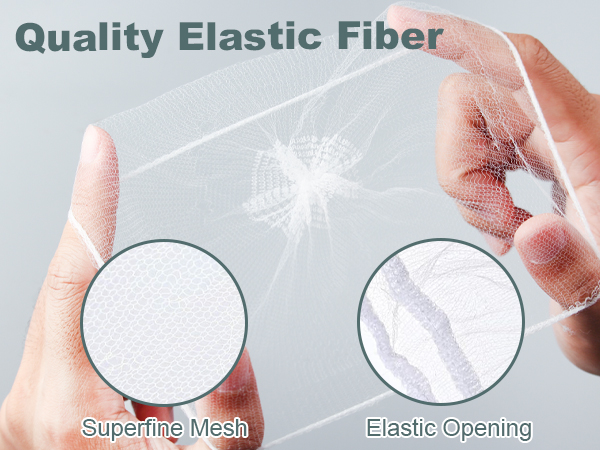 Quality Elastic Fiber

Superfine Mesh

Elastic Opening